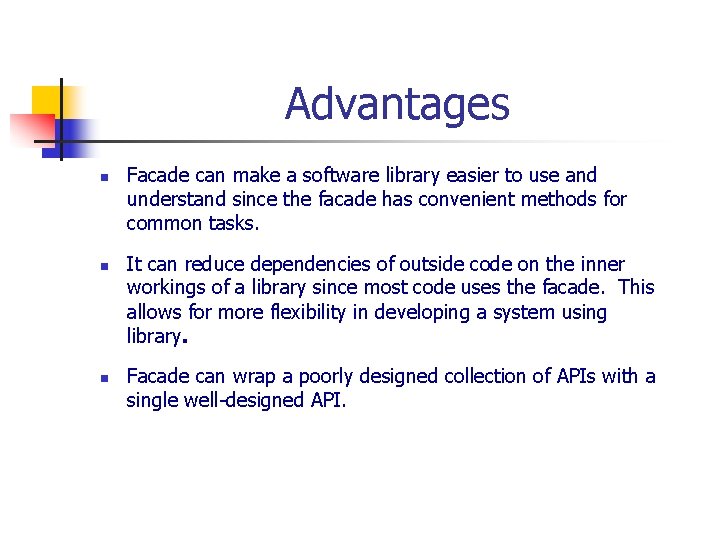 Advantages

- Facade can make a software library easier to use and understand since the facade has convenient methods for common tasks.

- It can reduce dependencies of outside code on the inner workings of a library since most code uses the facade. This allows for more flexibility in developing a system using library.

- Facade can wrap a poorly designed collection of APIs with a single well-designed API.